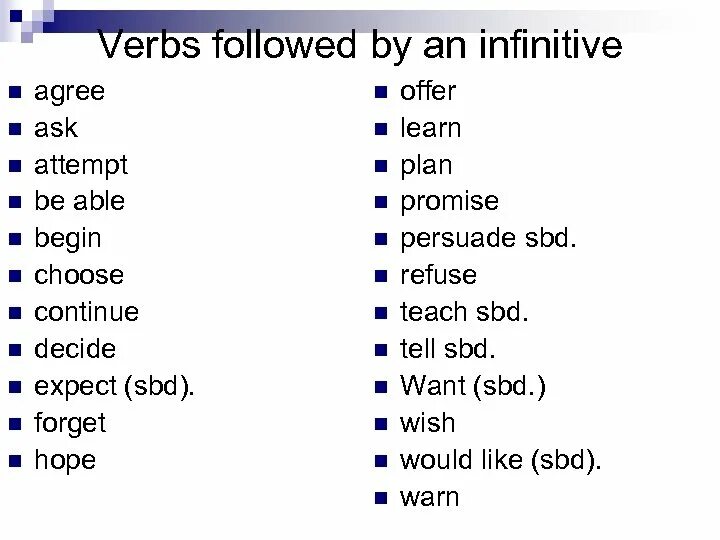 Verbs followed by an infinitive

- agree
- ask
- attempt
- be able
- begin
- choose
- continue
- decide
- expect (sbd).
- forget
- hope

- offer
- learn
- plan
- promise
- persuade sbd.
- refuse
- teach sbd.
- tell sbd.
- Want (sbd.)
- wish
- would like (sbd).
- warn